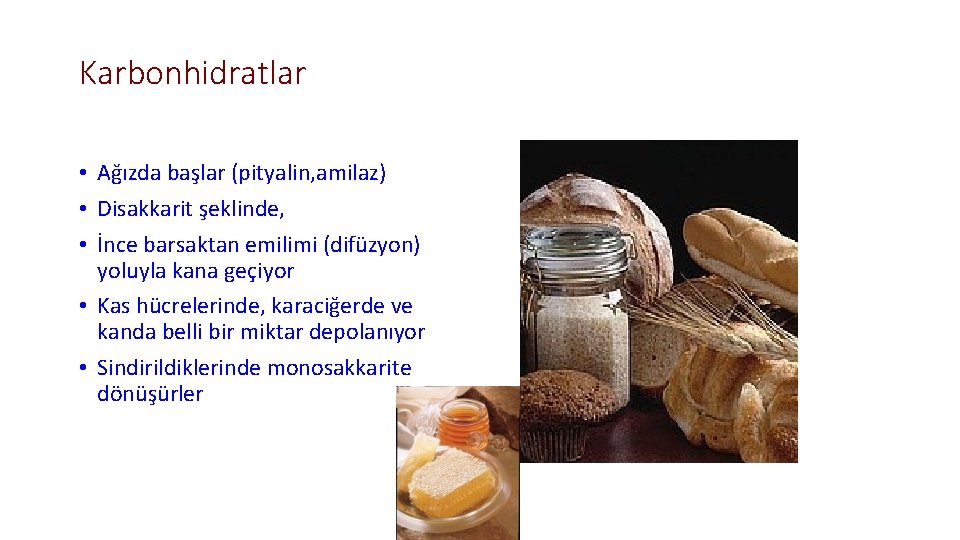 Karbonhidratlar

• Ağızda başlar (pityalin,amilaz)
• Disakkarit şeklinde,
• İnce barsaktan emilimi (difüzyon) yoluyla kana geçiyor
• Kas hücrelerinde, karaciğerde ve kanda belli bir miktar depolanıyor
• Sindirildiklerinde monosakkarite dönüşürler